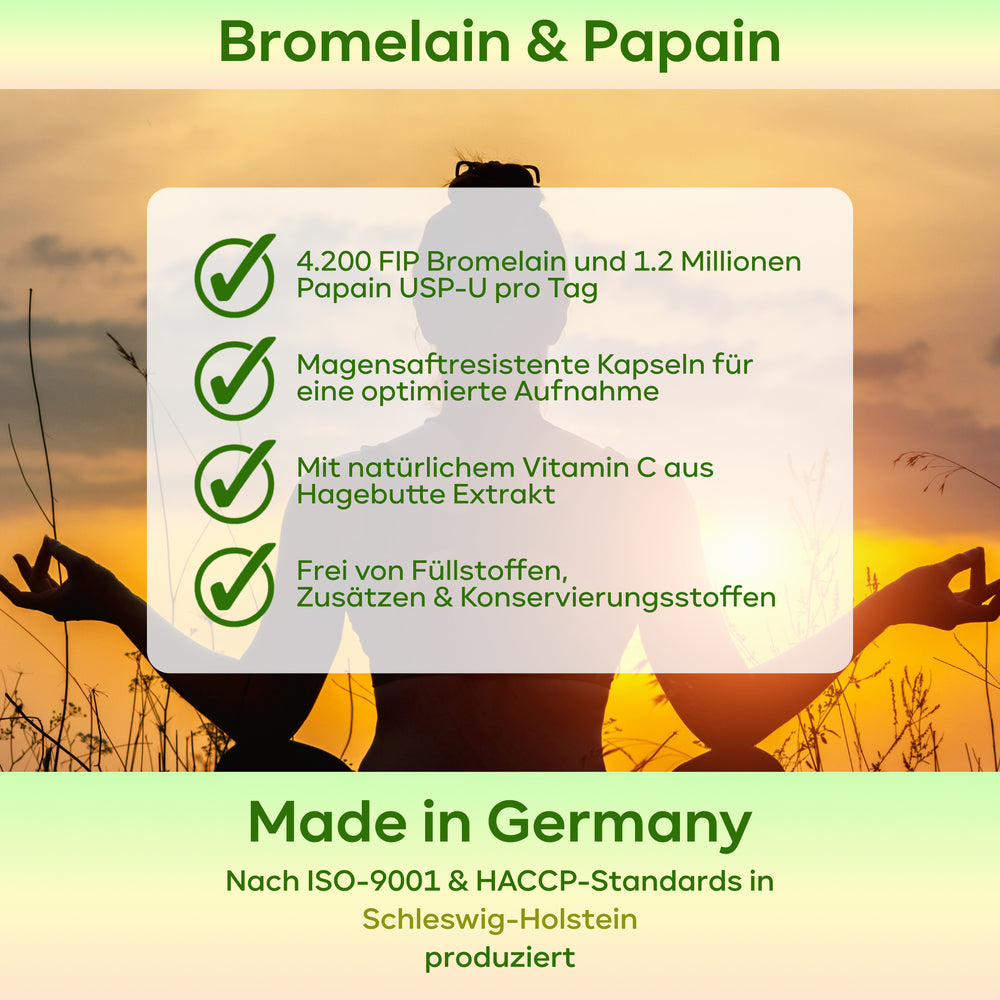 Bromelain & Papain

4.200 FIP Bromelain und 1.2 Millionen Papain USP-U pro Tag

Magensaftresistente Kapseln für eine optimierte Aufnahme

Mit natürlichem Vitamin C aus Hagebutte Extrakt

Frei von Füllstoffen, Zusätzen & Konservierungsstoffen

Made in Germany

Nach ISO-9001 & HACCP-Standards in Schleswig-Holstein produziert